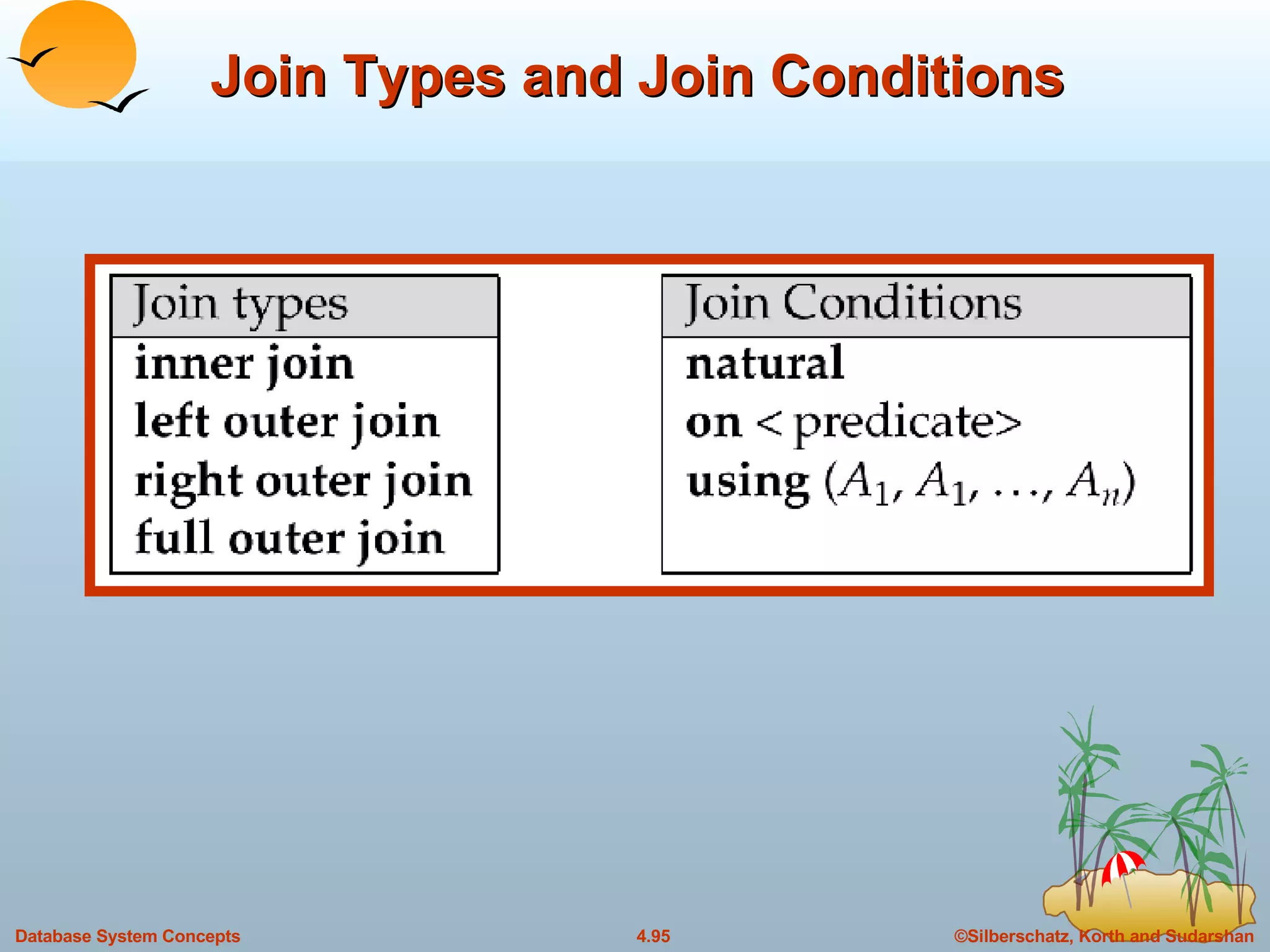 Join Types and Join Conditions

| Join types |
|---|
| inner join |
| left outer join |
| right outer join |
| full outer join |

| Join Conditions |
|---|
| natural |
| on < predicate> |
| using $(A_1, A_1, \ldots, A_n)$ |

Database System Concepts

4.95

©Silberschatz, Korth and Sudarshan